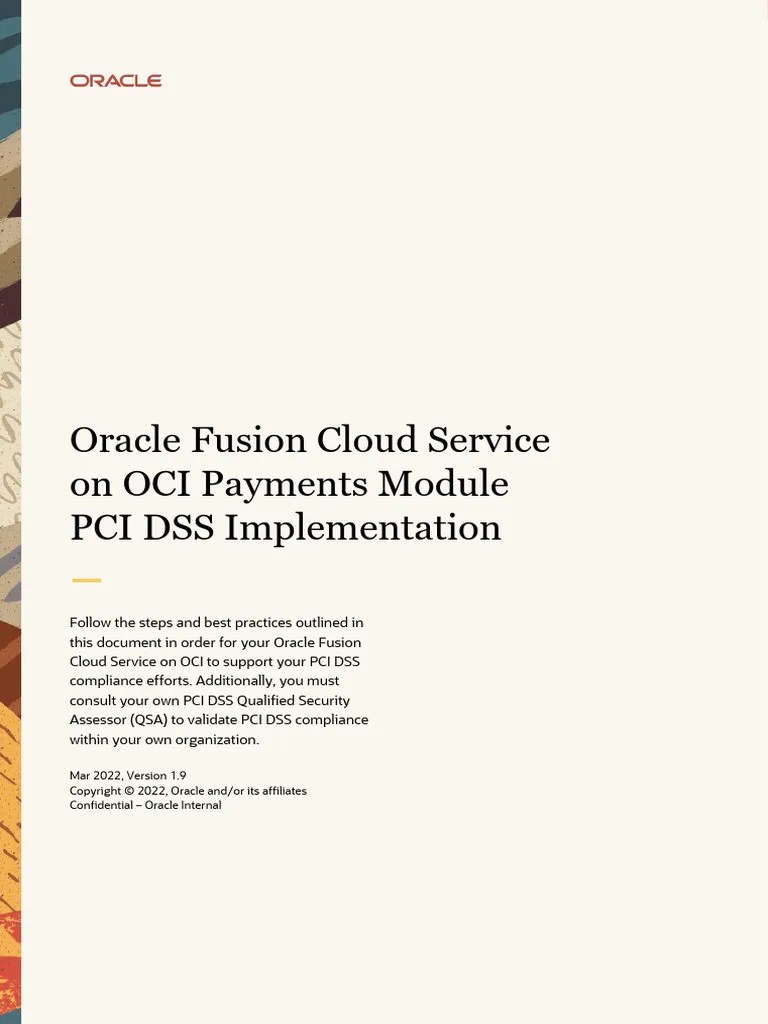 ORACLE

Oracle Fusion Cloud Service on OCI Payments Module PCI DSS Implementation

Follow the steps and best practices outlined in this document in order for your Oracle Fusion Cloud Service on OCI to support your PCI DSS compliance efforts. Additionally, you must consult your own PCI DSS Qualified Security Assessor (QSA) to validate PCI DSS compliance within your own organization.

Mar 2022, Version 1.9
Copyright © 2022, Oracle and/or its affiliates
Confidential – Oracle Internal